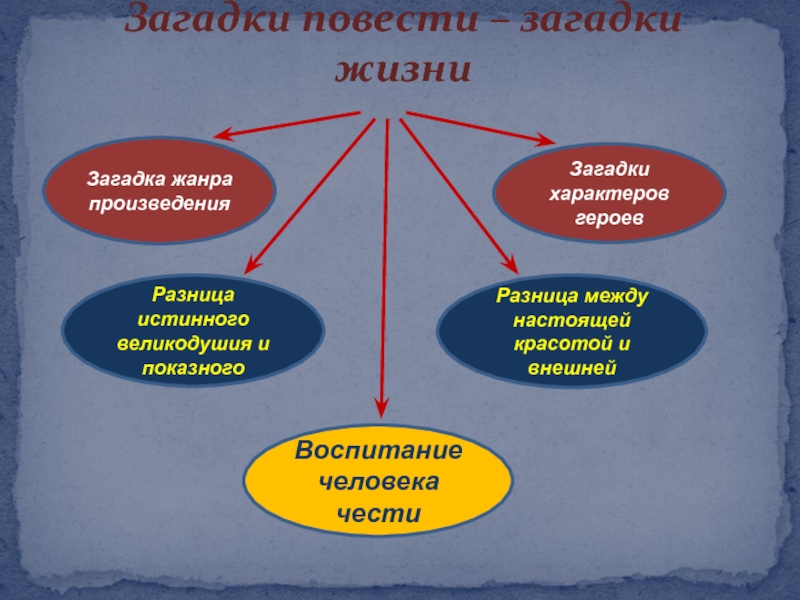 Загадки повести – загадки жизни

Загадка жанра произведения

Загадки характеров героев

Разница истинного великодушия и показного

Разница между настоящей красотой и внешней

Воспитание человека чести